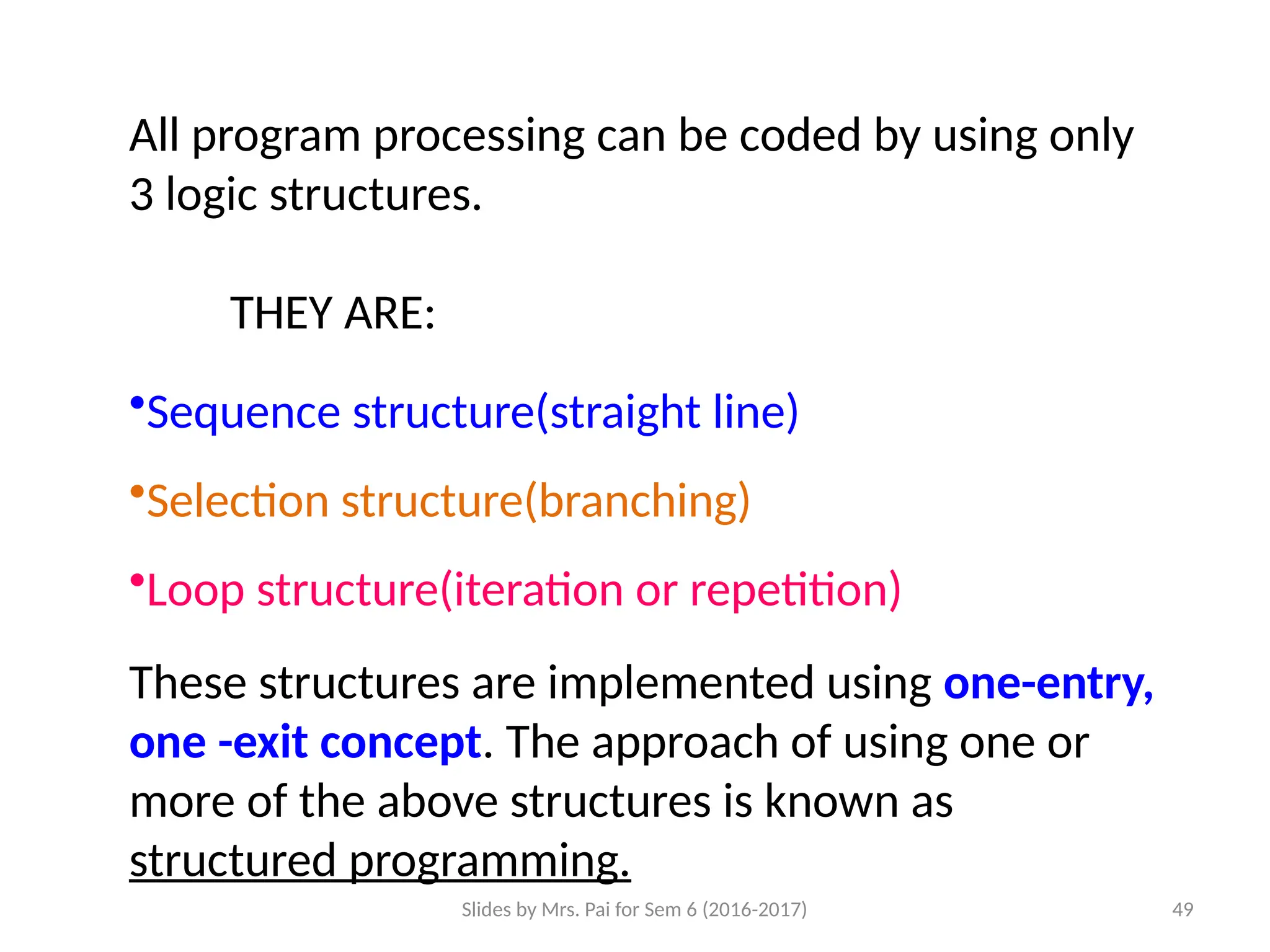 All program processing can be coded by using only 3 logic structures.

THEY ARE:

•Sequence structure(straight line)

•Selection structure(branching)

•Loop structure(iteration or repetition)

These structures are implemented using one-entry, one -exit concept. The approach of using one or more of the above structures is known as structured programming.

Slides by Mrs. Pai for Sem 6 (2016-2017)

49